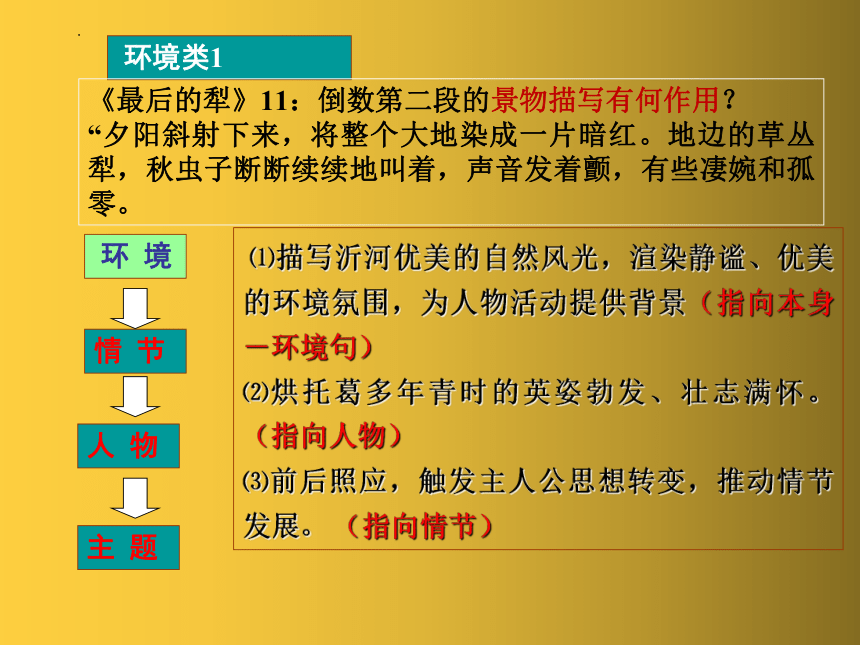 环境类1

《最后的犁》11：倒数第二段的景物描写有何作用？
“夕阳斜射下来，将整个大地染成一片暗红。地边的草丛犁，秋虫子断断续续地叫着，声音发着颤，有些凄婉和孤零。

环 境

情 节

人 物

主 题

⑴描写沂河优美的自然风光，渲染静谧、优美的环境氛围，为人物活动提供背景（指向本身—环境句）
⑵烘托葛多年青时的英姿勃发、壮志满怀。（指向人物）
⑶前后照应，触发主人公思想转变，推动情节发展。（指向情节）